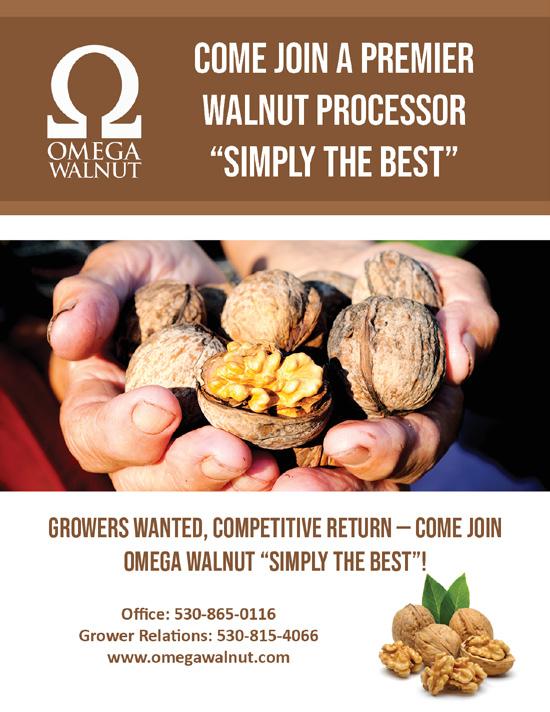 Ω
OMEGA WALNUT

COME JOIN A PREMIER WALNUT PROCESSOR "SIMPLY THE BEST"

GROWERS WANTED, COMPETITIVE RETURN – COME JOIN OMEGA WALNUT "SIMPLY THE BEST"!

Office: 530-865-0116
Grower Relations: 530-815-4066
www.omegawalnut.com